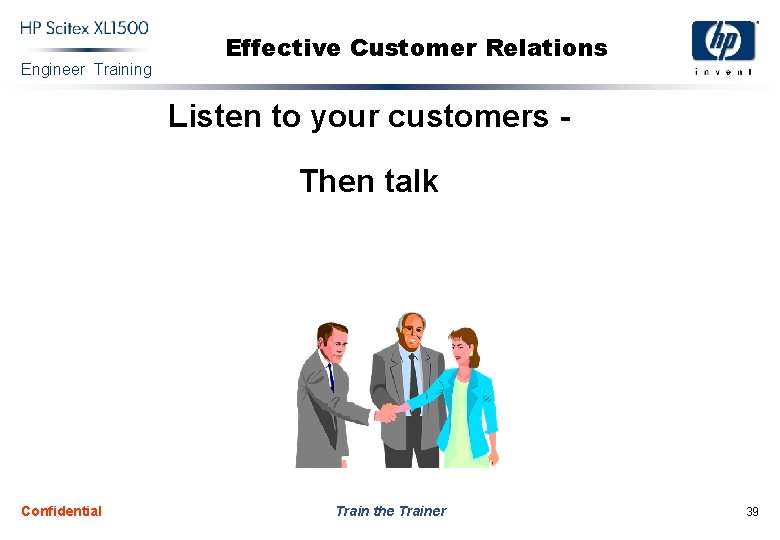 HP Scitex XL1500
Engineer Training

Effective Customer Relations

hp
invent

Listen to your customers -

Then talk

Confidential

Train the Trainer

39